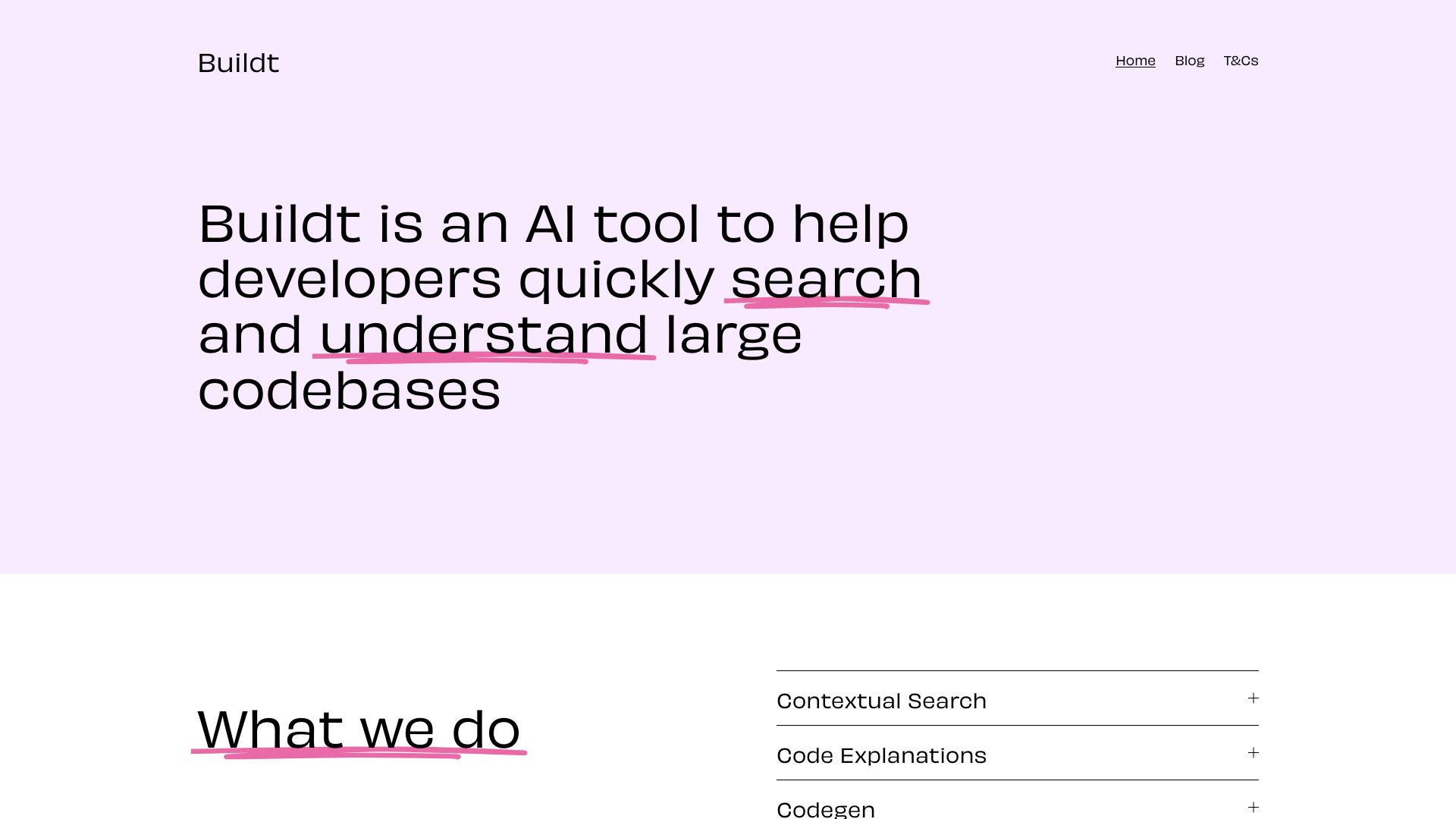 Buildt

Home Blog T&Cs

Buildt is an AI tool to help developers quickly search and understand large codebases

What we do

Contextual Search +

Code Explanations +

Codegen +